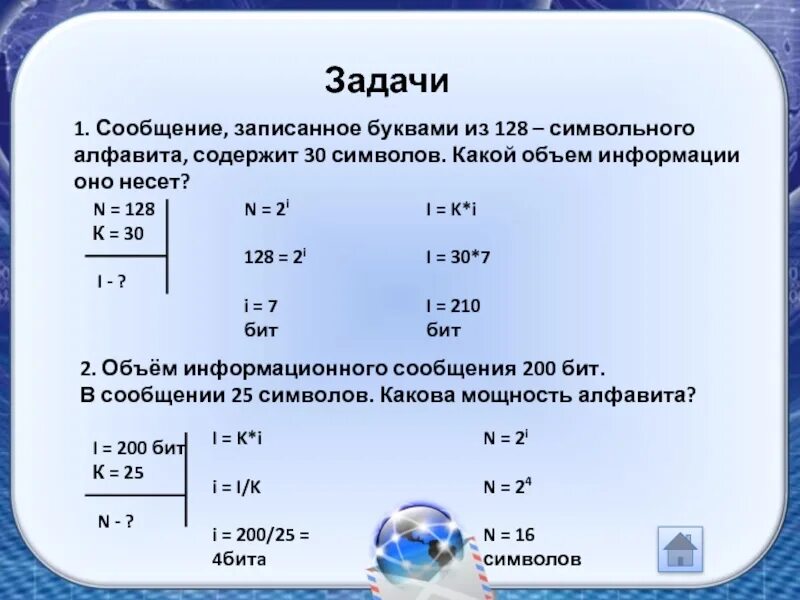 Задачи

1. Сообщение, записанное буквами из 128 – символьного алфавита, содержит 30 символов. Какой объем информации оно несет?

N = 128
К = 30

I - ?

$N = 2^i$

$128 = 2^i$

i = 7 бит

I = K*i

I = 30*7

I = 210 бит

2. Объём информационного сообщения 200 бит. В сообщении 25 символов. Какова мощность алфавита?

I = 200 бит
К = 25

N - ?

I = K*i

i = I/K

i = 200/25 = 4бита

$N = 2^i$

$N = 2^4$

N = 16 символов